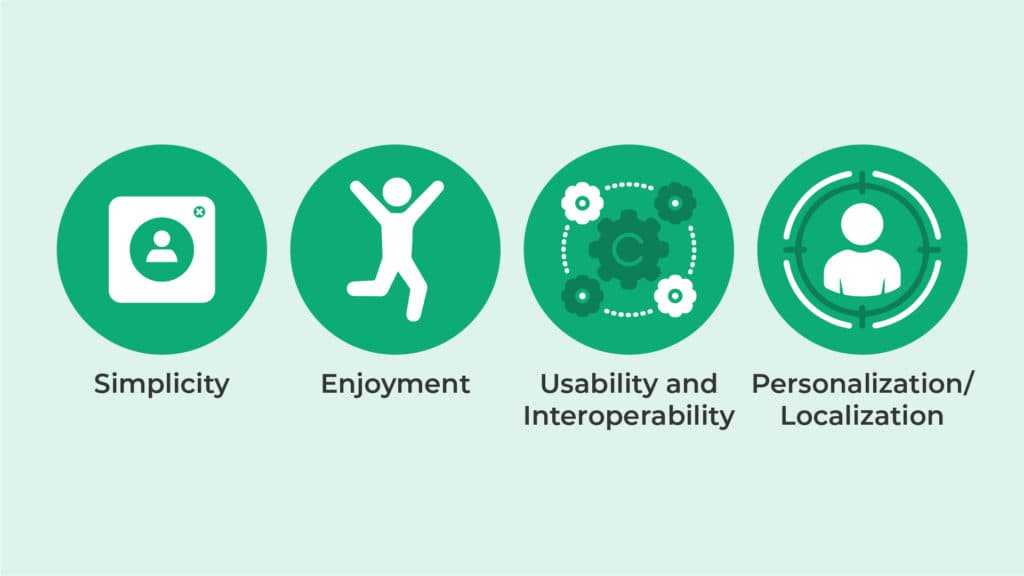 Simplicity

Enjoyment

Usability and Interoperability

Personalization/ Localization